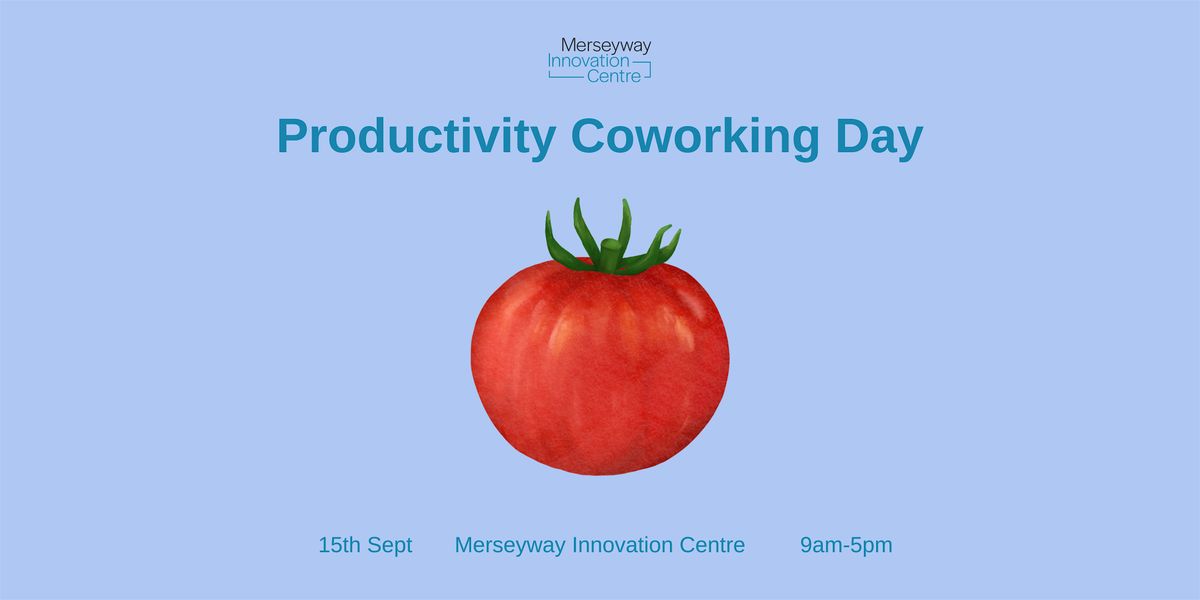 Merseyway
Innovation
Centre

Productivity Coworking Day

15th Sept Merseyway Innovation Centre 9am-5pm